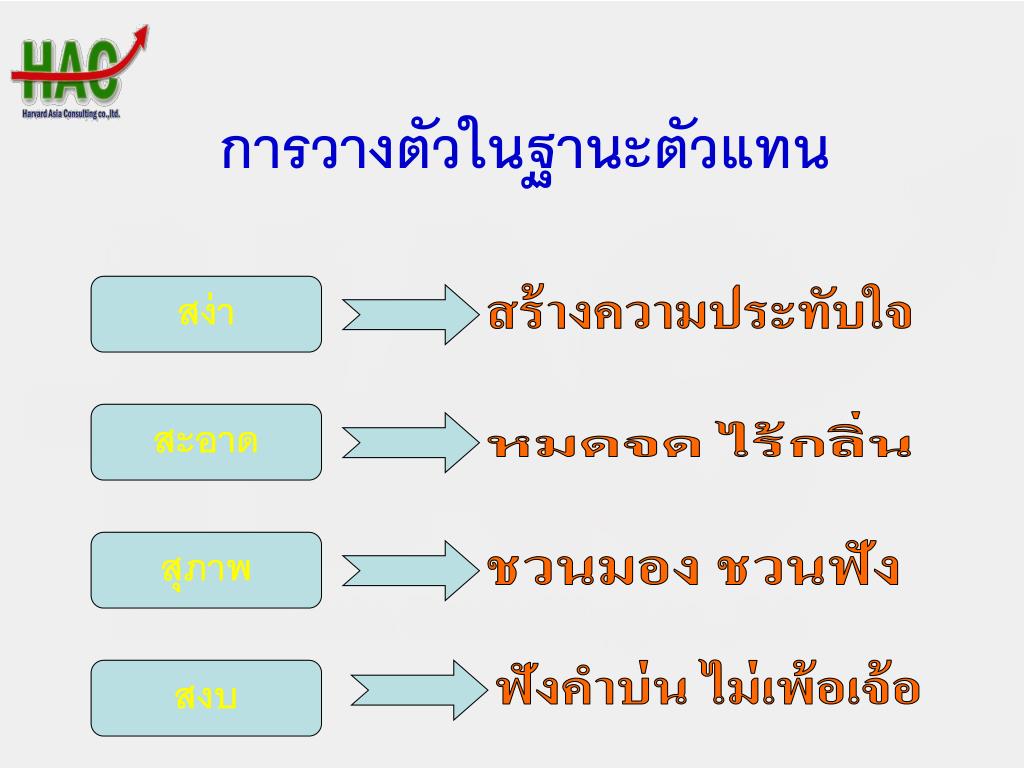 HAC
Harvard Asia Consulting co.,ltd.

การวางตัวในฐานะตัวแทน

สง่า
สร้างความประทับใจ

สะอาด
หมดจด ไร้กลิ่น

สุภาพ
ชวนมอง ชวนฟัง

สงบ
ฟังคำบ่น ไม่เพ้อเจ้อ